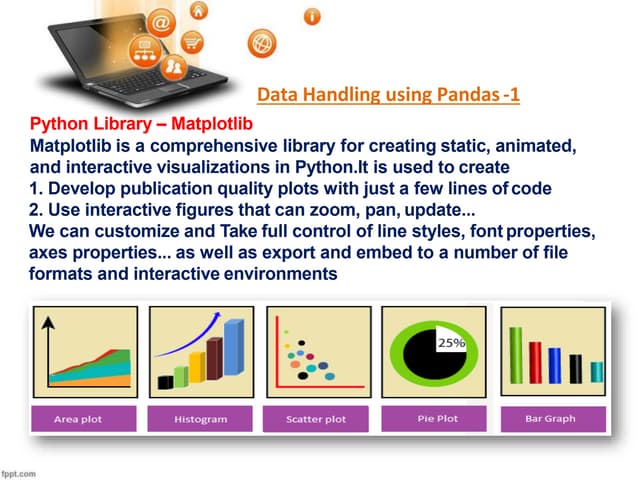 Data Handling using Pandas -1

Python Library – Matplotlib

Matplotlib is a comprehensive library for creating static, animated, and interactive visualizations in Python.It is used to create
1. Develop publication quality plots with just a few lines of code
2. Use interactive figures that can zoom, pan, update...
We can customize and Take full control of line styles, font properties, axes properties... as well as export and embed to a number of file formats and interactive environments

25%

Area plot

Histogram

Scatter plot

Pie Plot

Bar Graph

fppt.com